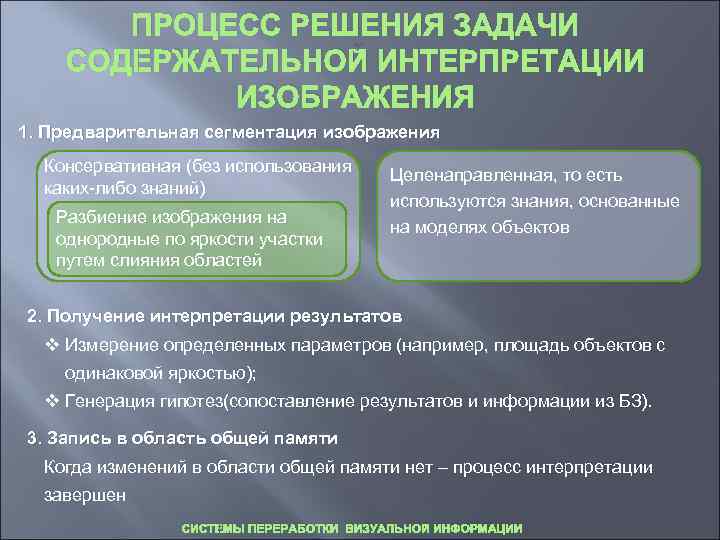 ПРОЦЕСС РЕШЕНИЯ ЗАДАЧИ СОДЕРЖАТЕЛЬНОЙ ИНТЕРПРЕТАЦИИ ИЗОБРАЖЕНИЯ

1. Предварительная сегментация изображения

Консервативная (без использования каких-либо знаний)

Разбиение изображения на однородные по яркости участки путем слияния областей

Целенаправленная, то есть используются знания, основанные на моделях объектов

2. Получение интерпретации результатов

❖ Измерение определенных параметров (например, площадь объектов с одинаковой яркостью);

❖ Генерация гипотез(сопоставление результатов и информации из БЗ).

3. Запись в область общей памяти

Когда изменений в области общей памяти нет – процесс интерпретации завершен

СИСТЕМЫ ПЕРЕРАБОТКИ ВИЗУАЛЬНОЙ ИНФОРМАЦИИ